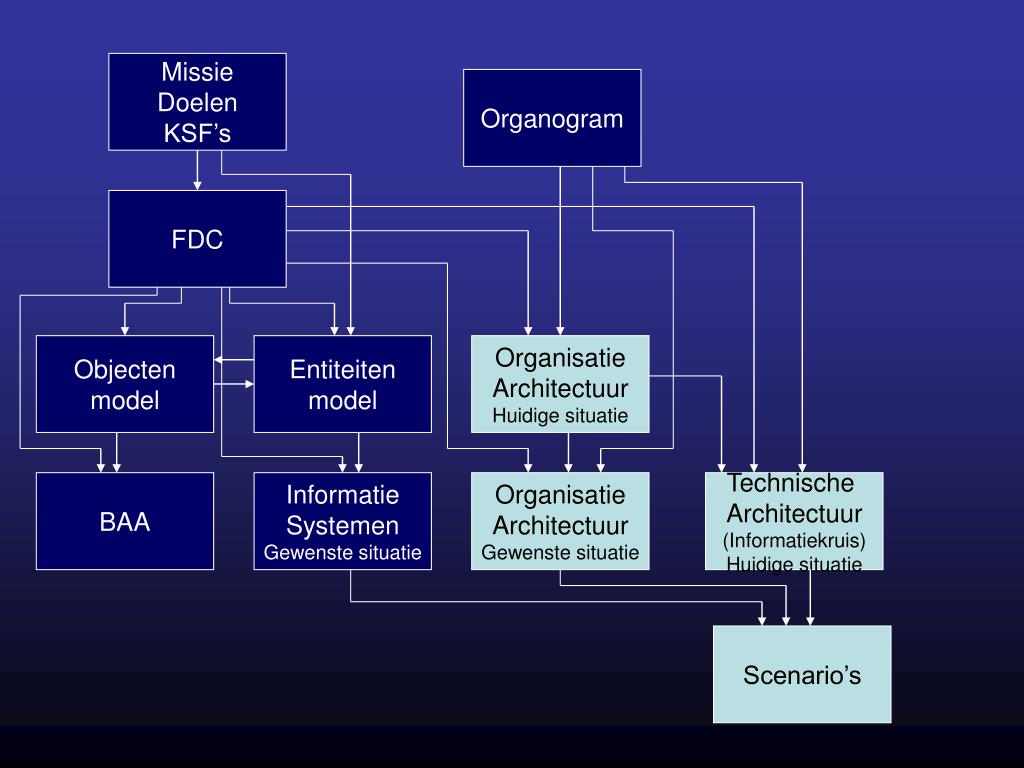 Missie
Doelen
KSF’s

Organogram

FDC

Objecten model

Entiteiten model

Organisatie Architectuur
Huidige situatie

BAA

Informatie Systemen
Gewenste situatie

Organisatie Architectuur
Gewenste situatie

Technische Architectuur
(Informatiekruis)
Huidige situatie

Scenario’s